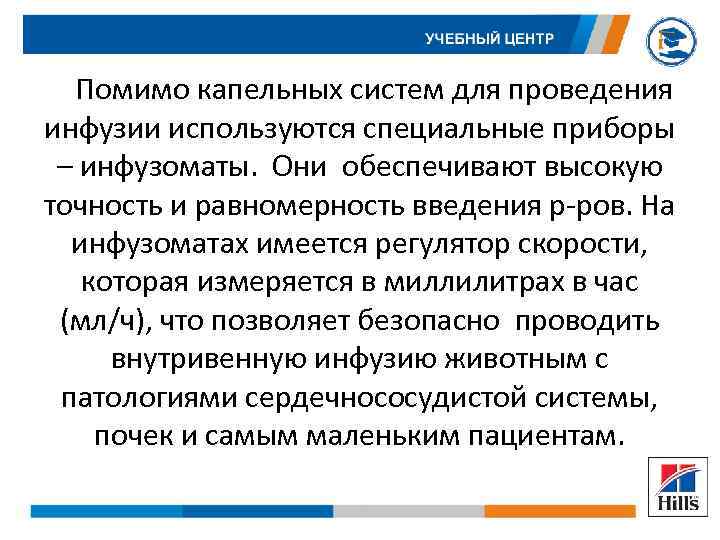 УЧЕБНЫЙ ЦЕНТР

Помимо капельных систем для проведения инфузии используются специальные приборы – инфузоматы. Они обеспечивают высокую точность и равномерность введения р-ров. На инфузоматах имеется регулятор скорости, которая измеряется в миллилитрах в час (мл/ч), что позволяет безопасно проводить внутривенную инфузию животным с патологиями сердечнососудистой системы, почек и самым маленьким пациентам.

Hill's